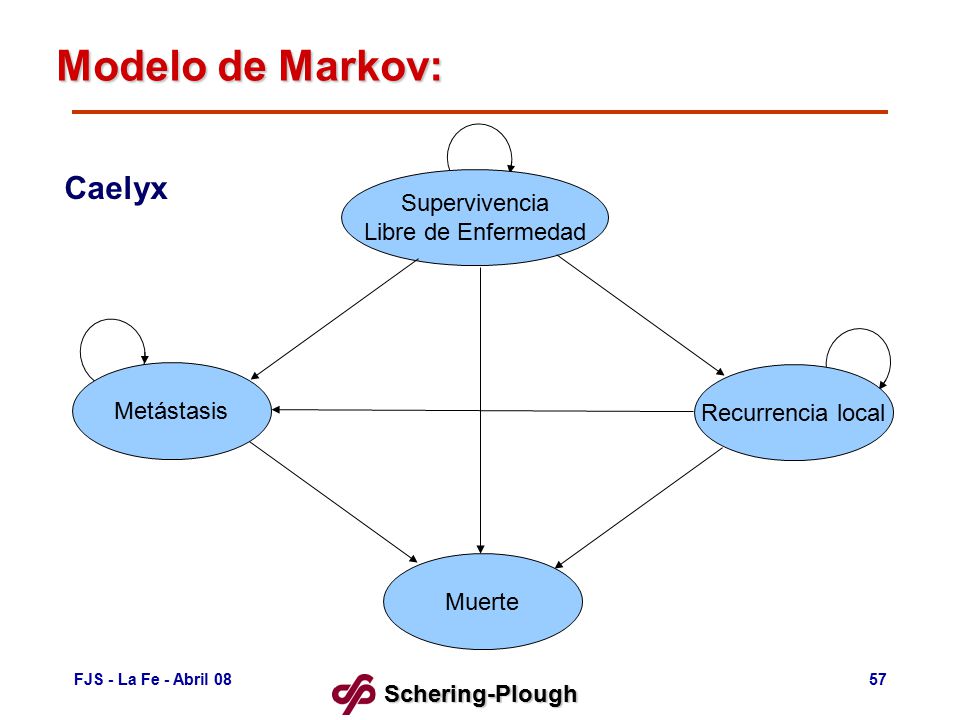 Modelo de Markov:

Caelyx

Supervivencia
Libre de Enfermedad

Metástasis

Recurrencia local

Muerte

FJS - La Fe - Abril 08

Schering-Plough

57